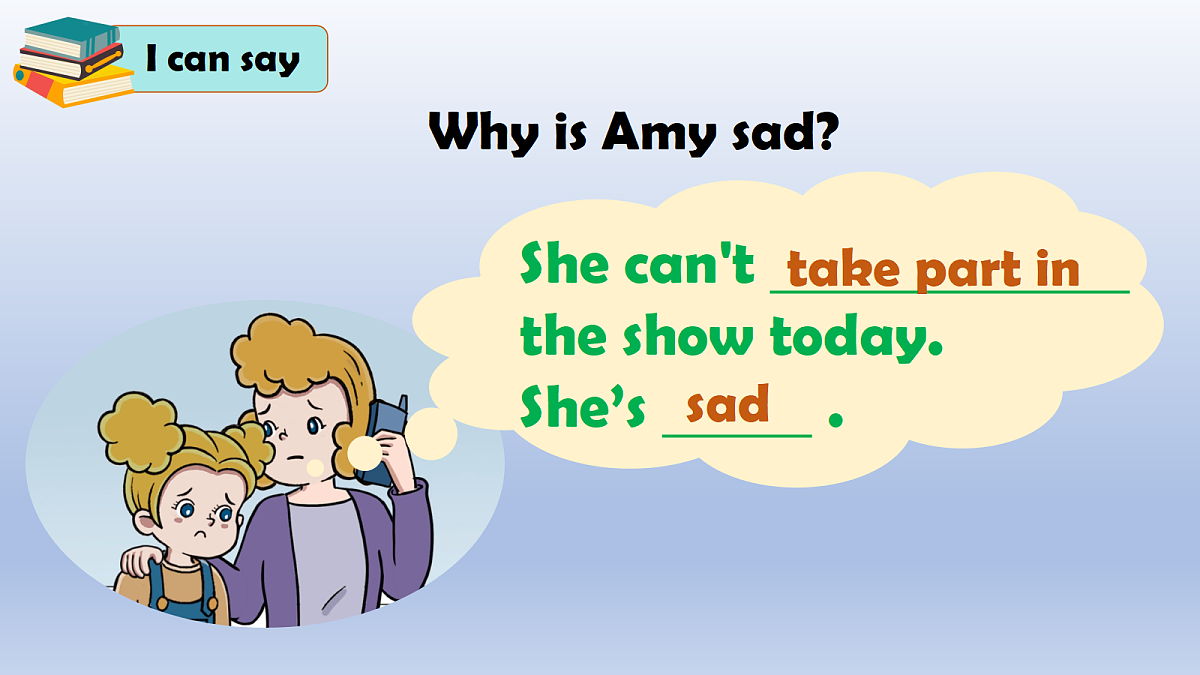 I can say

Why is Amy sad?

She can't take part in the show today.
She’s sad .